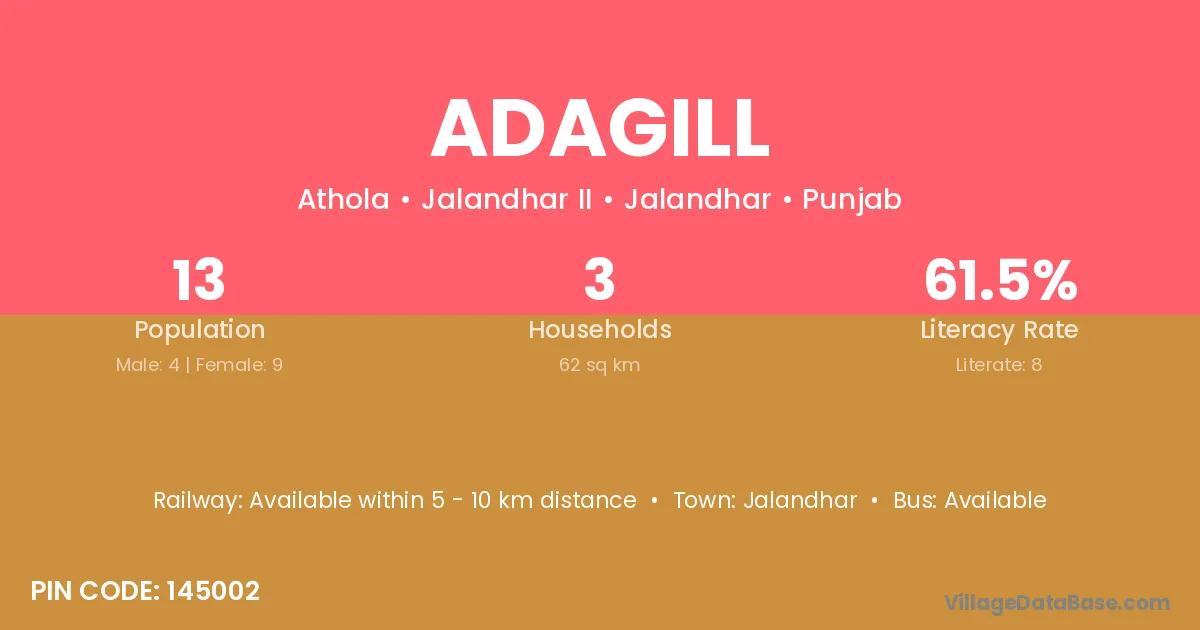 ADAGILL

Athola • Jalandhar II • Jalandhar • Punjab

13
Population
Male: 4 | Female: 9

3
Households
62 sq km

61.5%
Literacy Rate
Literate: 8

Railway: Available within 5 - 10 km distance • Town: Jalandhar • Bus: Available

PIN CODE: 145002

VillageDataBase.com